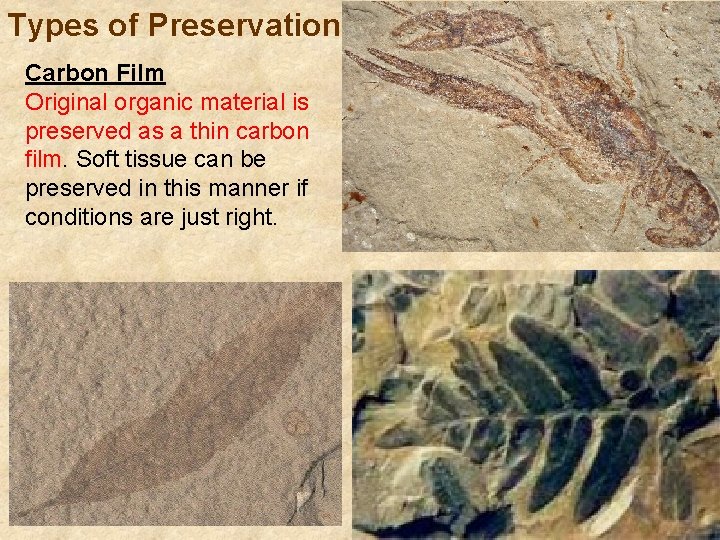 Types of Preservation

Carbon Film

Original organic material is preserved as a thin carbon film. Soft tissue can be preserved in this manner if conditions are just right.